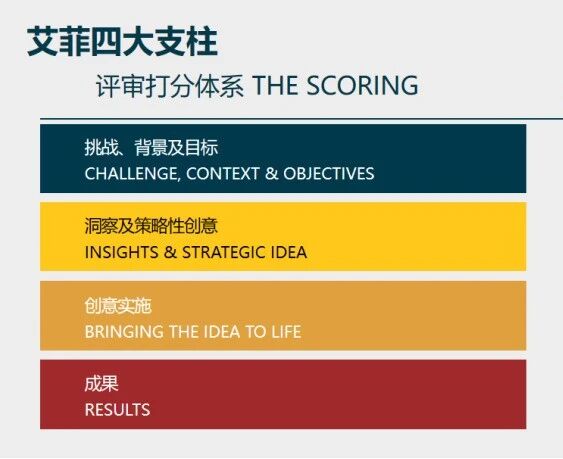 艾菲四大支柱

评审打分体系 THE SCORING

挑战、背景及目标
CHALLENGE, CONTEXT & OBJECTIVES

洞察及策略性创意
INSIGHTS & STRATEGIC IDEA

创意实施
BRINGING THE IDEA TO LIFE

成果
RESULTS